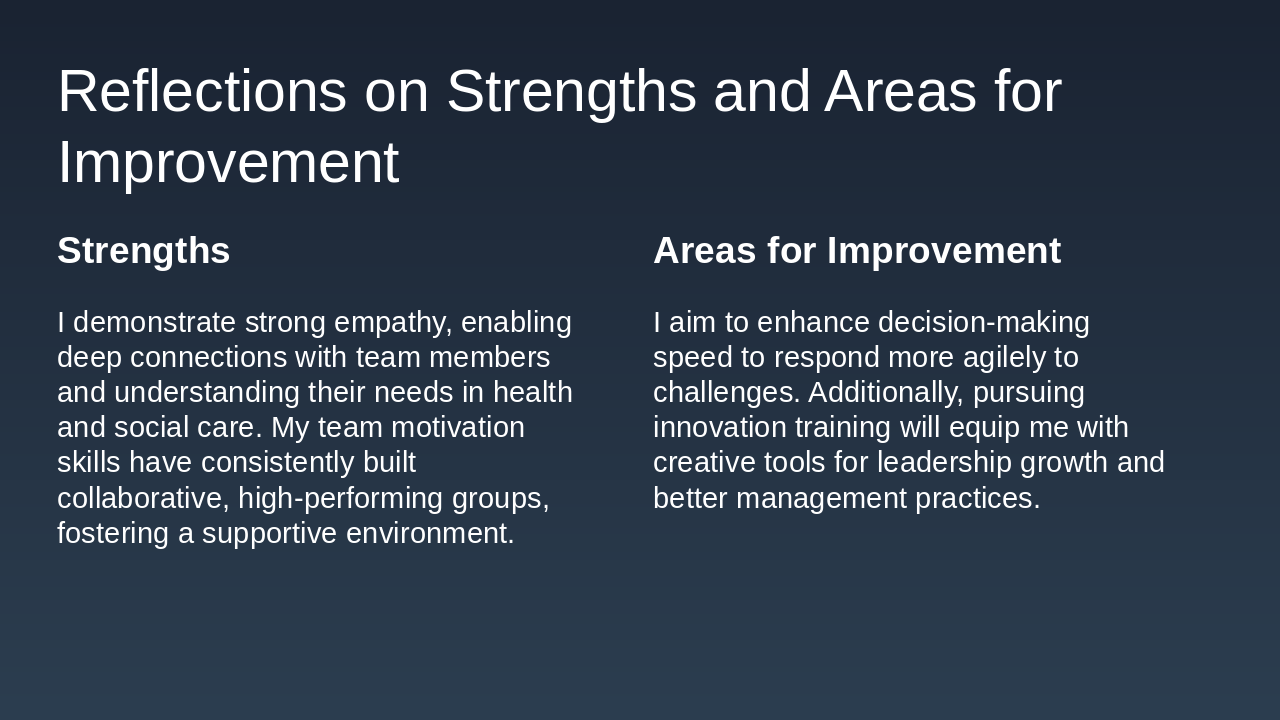 Reflections on Strengths and Areas for Improvement

Strengths

I demonstrate strong empathy, enabling deep connections with team members and understanding their needs in health and social care. My team motivation skills have consistently built collaborative, high-performing groups, fostering a supportive environment.

Areas for Improvement

I aim to enhance decision-making speed to respond more agilely to challenges. Additionally, pursuing innovation training will equip me with creative tools for leadership growth and better management practices.